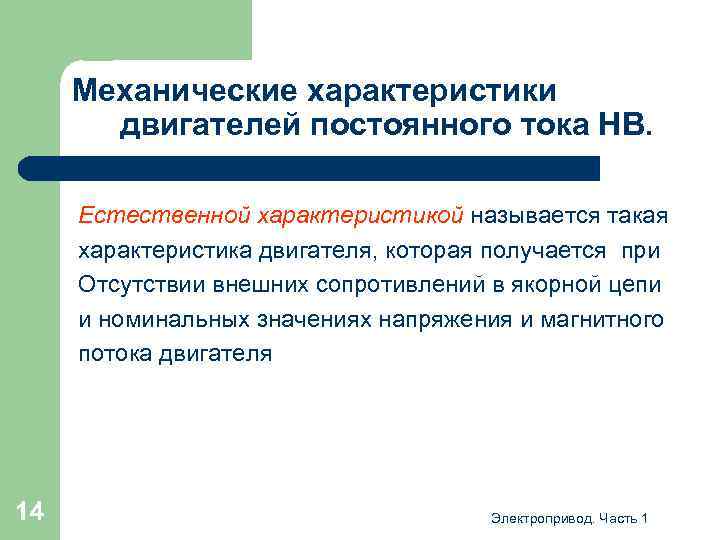 Механические характеристики двигателей постоянного тока НВ.

Естественной характеристикой называется такая характеристика двигателя, которая получается при Отсутствии внешних сопротивлений в якорной цепи и номинальных значениях напряжения и магнитного потока двигателя

14

Электропривод. Часть 1